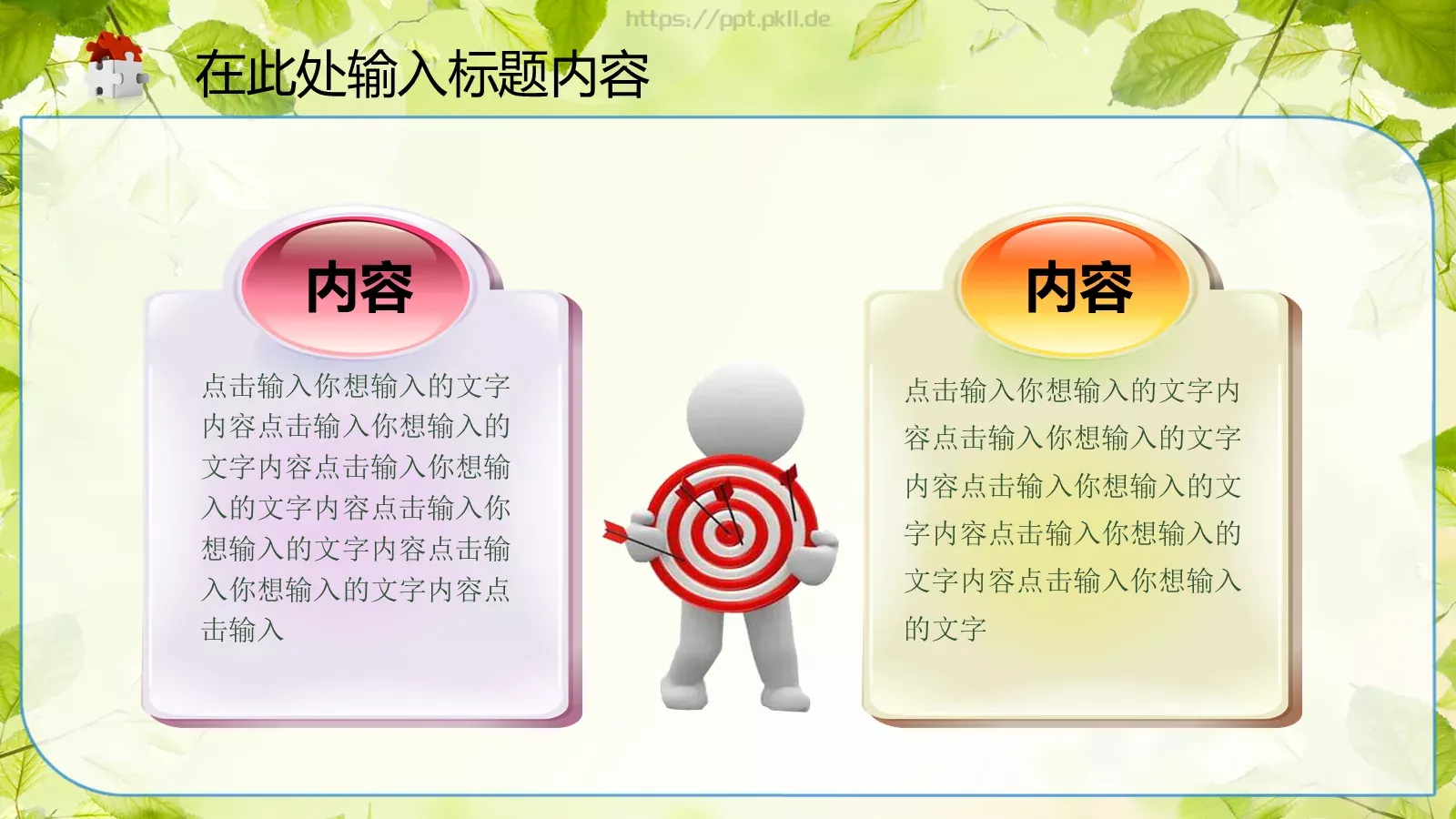 https://ppt.pkll.de

在此处输入标题内容

内容

点击输入你想输入的文字内容点击输入你想输入的文字内容点击输入你想输入的文字内容点击输入你想输入的文字内容点击输入你想输入的文字内容点击输入

内容

点击输入你想输入的文字内容点击输入你想输入的文字内容点击输入你想输入的文字内容点击输入你想输入的文字内容点击输入你想输入的文字